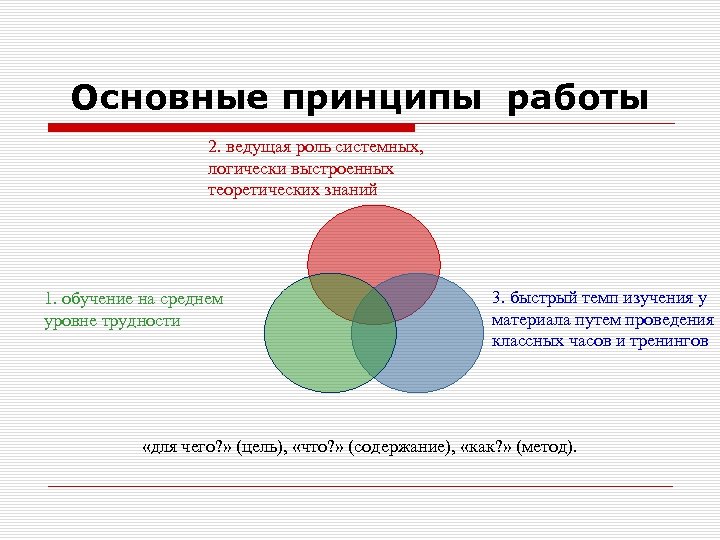 Основные принципы работы

2. ведущая роль системных, логически выстроенных теоретических знаний

1. обучение на среднем уровне трудности

3. быстрый темп изучения у материала путем проведения классных часов и тренингов

«для чего?» (цель), «что?» (содержание), «как?» (метод).